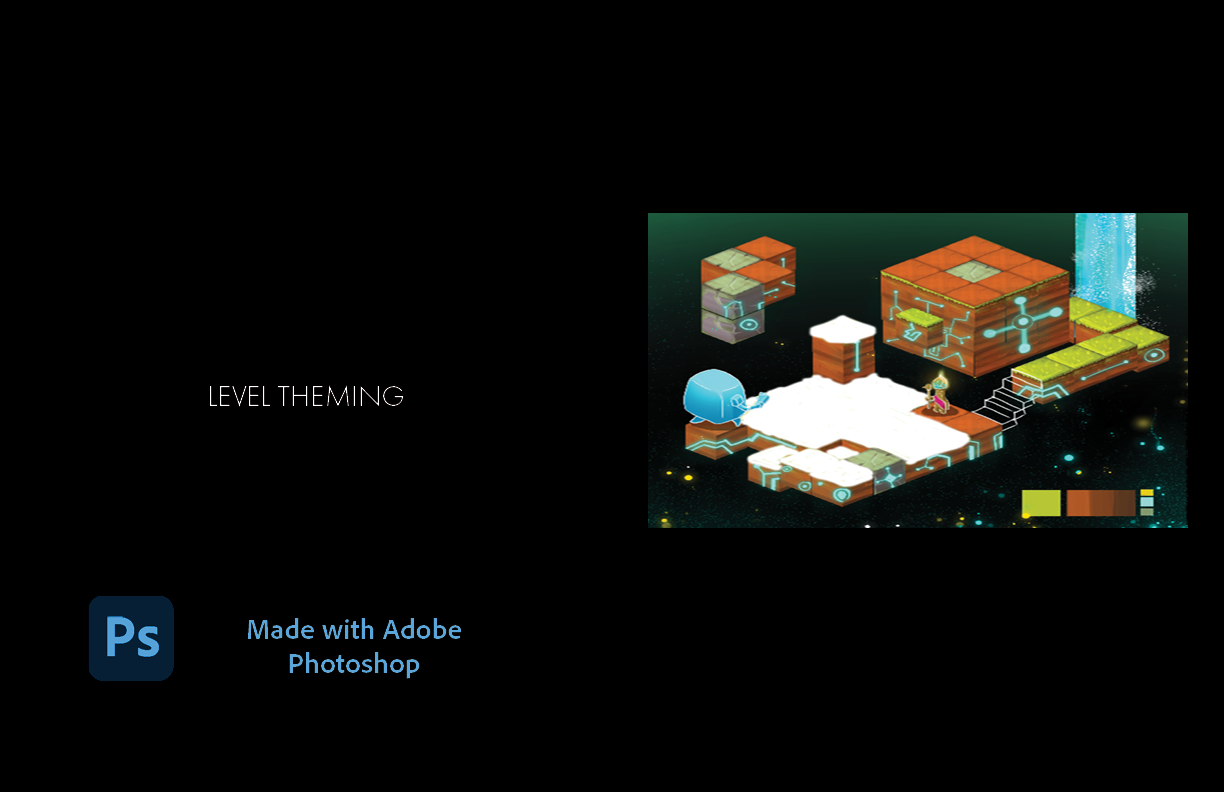 LEVEL THEMING

Ps

Made with Adobe Photoshop